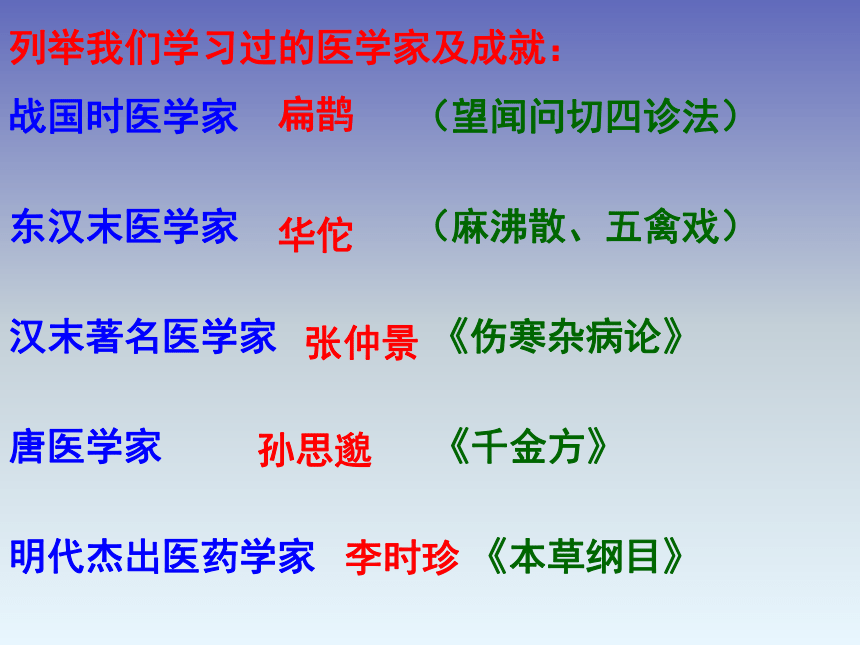 列举我们学习过的医学家及成就：

战国时医学家 扁鹊 （望闻问切四诊法）

东汉末医学家 华佗 （麻沸散、五禽戏）

汉末著名医学家 张仲景 《伤寒杂病论》

唐医学家 孙思邈 《千金方》

明代杰出医药学家 李时珍 《本草纲目》